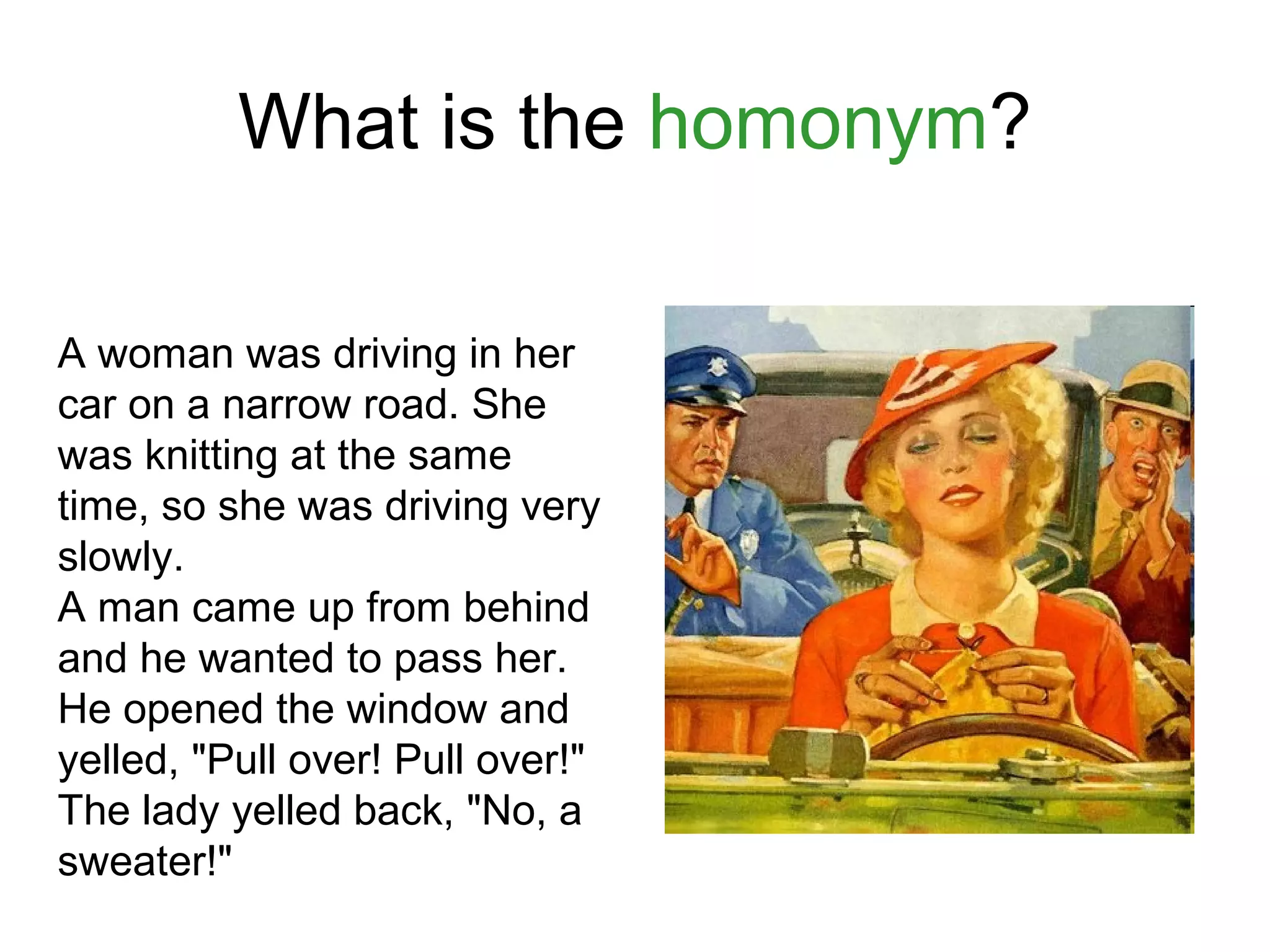 What is the homonym?

A woman was driving in her car on a narrow road. She was knitting at the same time, so she was driving very slowly.
A man came up from behind and he wanted to pass her. He opened the window and yelled, "Pull over! Pull over!" The lady yelled back, "No, a sweater!"